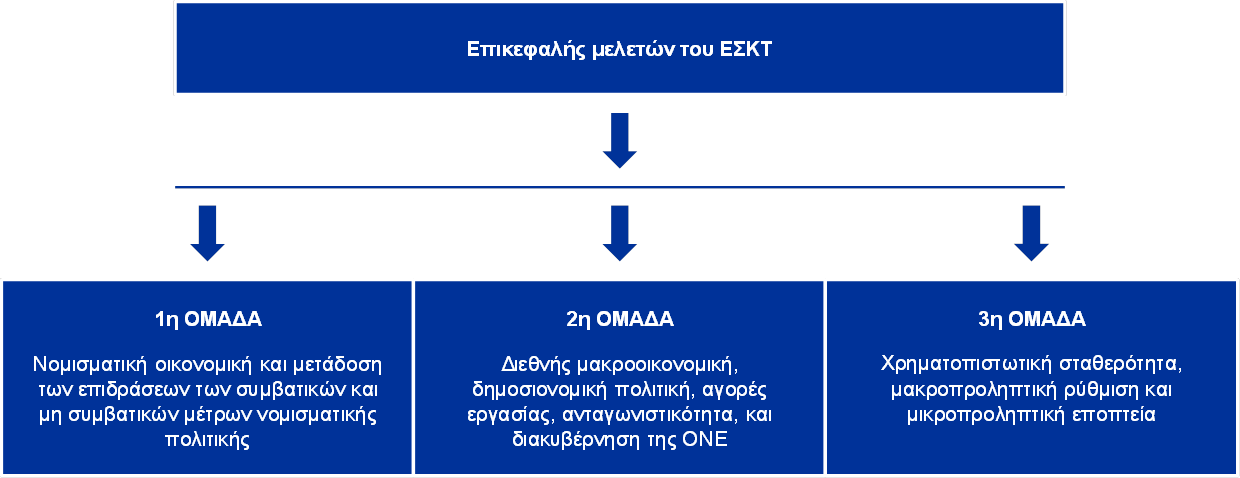 Επικεφαλής μελετών του ΕΣΚΤ

1η ΟΜΑΔΑ

Νομισματική οικονομική και μετάδοση των επιδράσεων των συμβατικών και μη συμβατικών μέτρων νομισματικής πολιτικής

2η ΟΜΑΔΑ

Διεθνής μακροοικονομική, δημοσιονομική πολιτική, αγορές εργασίας, ανταγωνιστικότητα, και διακυβέρνηση της ΟΝΕ

3η ΟΜΑΔΑ

Χρηματοπιστωτική σταθερότητα, μακροπροληπτική ρύθμιση και μικροπροληπτική εποπτεία